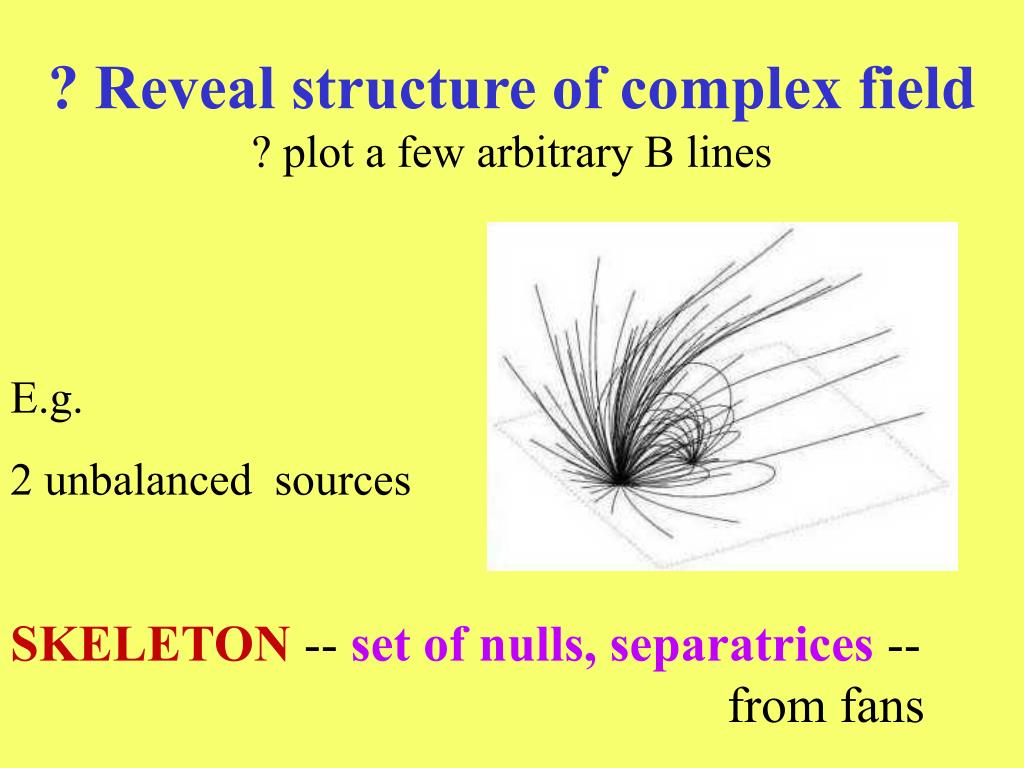 ? Reveal structure of complex field
? plot a few arbitrary B lines

E.g.

2 unbalanced sources

SKELETON -- set of nulls, separatrices -- from fans